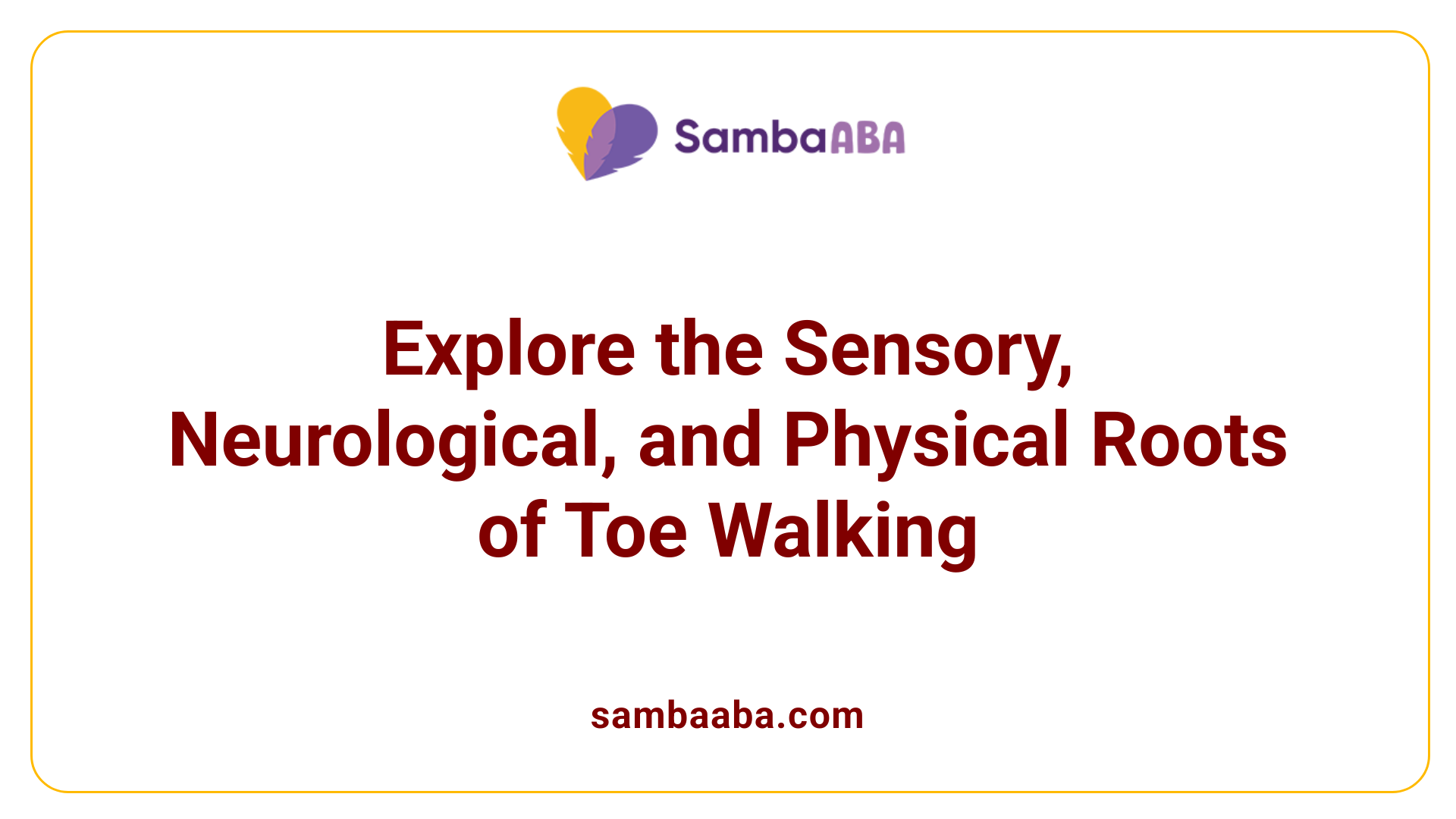 SambaABA

Explore the Sensory, Neurological, and Physical Roots of Toe Walking

sambaaba.com